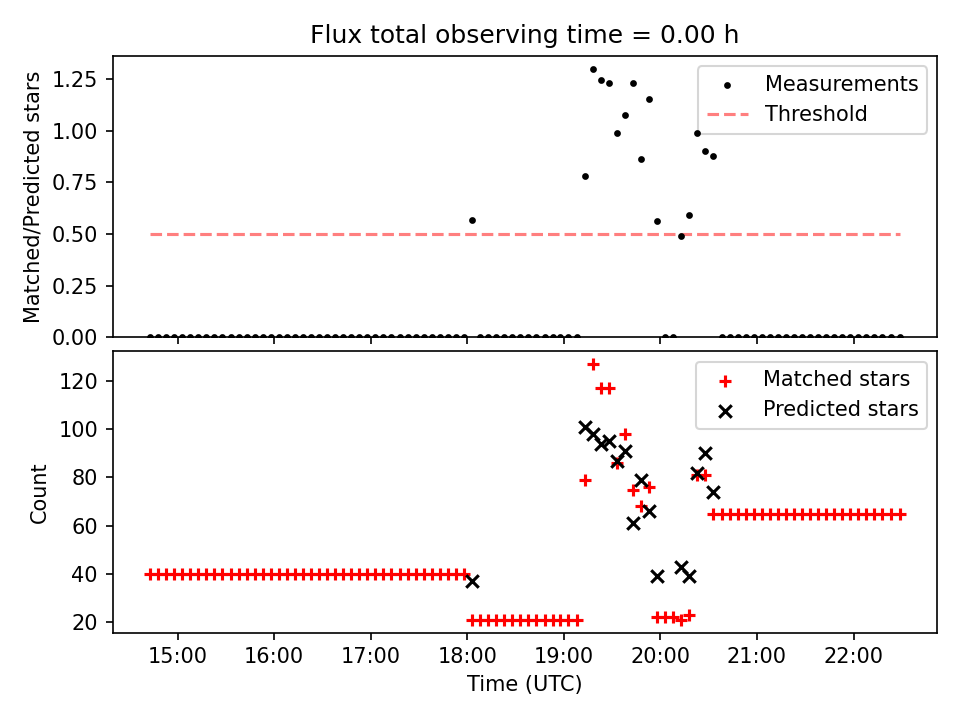 Flux total observing time = 0.00 h

Matched/Predicted stars

1.25
1.00
0.75
0.50
0.25
0.00

Measurements
Threshold

Count

120
100
80
60
40
20

Matched stars
Predicted stars

15:00
16:00
17:00
18:00
19:00
20:00
21:00
22:00

Time (UTC)